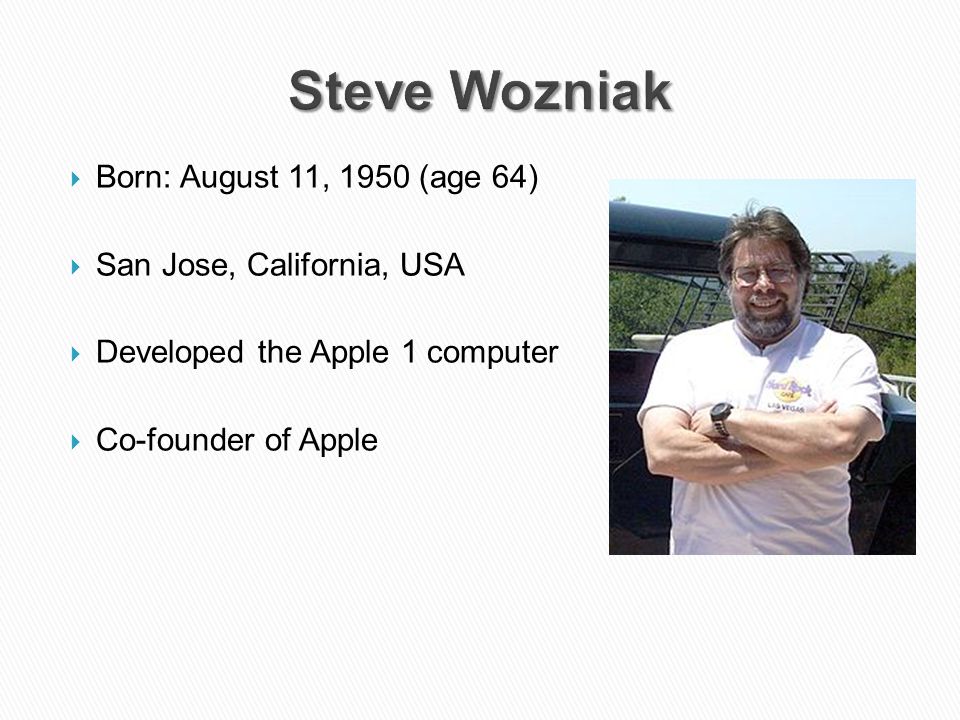 Steve Wozniak

Born: August 11, 1950 (age 64)

San Jose, California, USA

Developed the Apple 1 computer

Co-founder of Apple

Hard Rock Cafe
LAS VEGAS